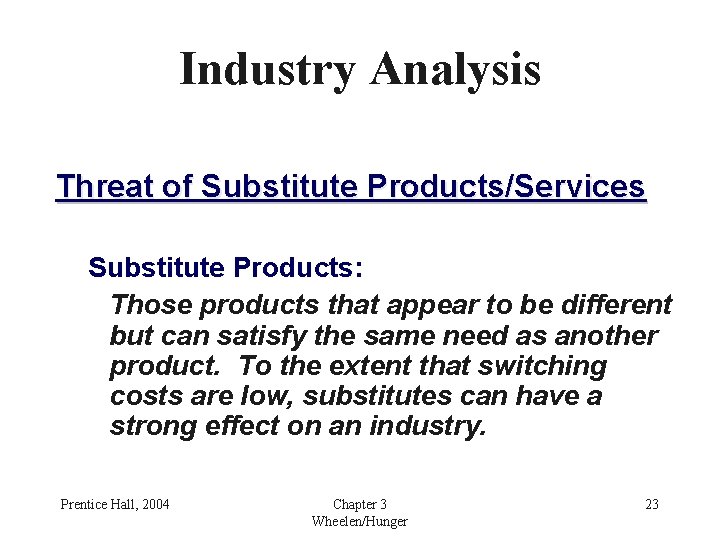 Industry Analysis

Threat of Substitute Products/Services

Substitute Products:

Those products that appear to be different but can satisfy the same need as another product. To the extent that switching costs are low, substitutes can have a strong effect on an industry.

Prentice Hall, 2004

Chapter 3
Wheelen/Hunger

23